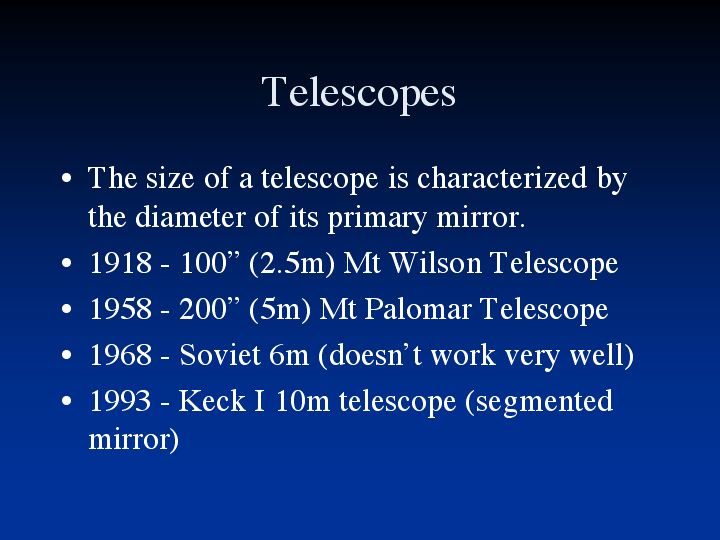 Telescopes

• The size of a telescope is characterized by the diameter of its primary mirror.
• 1918 - 100” (2.5m) Mt Wilson Telescope
• 1958 - 200” (5m) Mt Palomar Telescope
• 1968 - Soviet 6m (doesn’t work very well)
• 1993 - Keck I 10m telescope (segmented mirror)